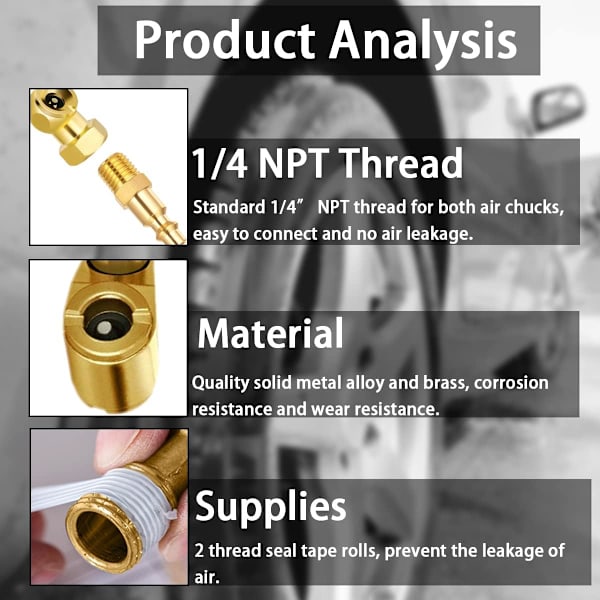 Product Analysis

1/4 NPT Thread

Standard 1/4” NPT thread for both air chucks, easy to connect and no air leakage.

Material

Quality solid metal alloy and brass, corrosion resistance and wear resistance.

Supplies

2 thread seal tape rolls, prevent the leakage of air.